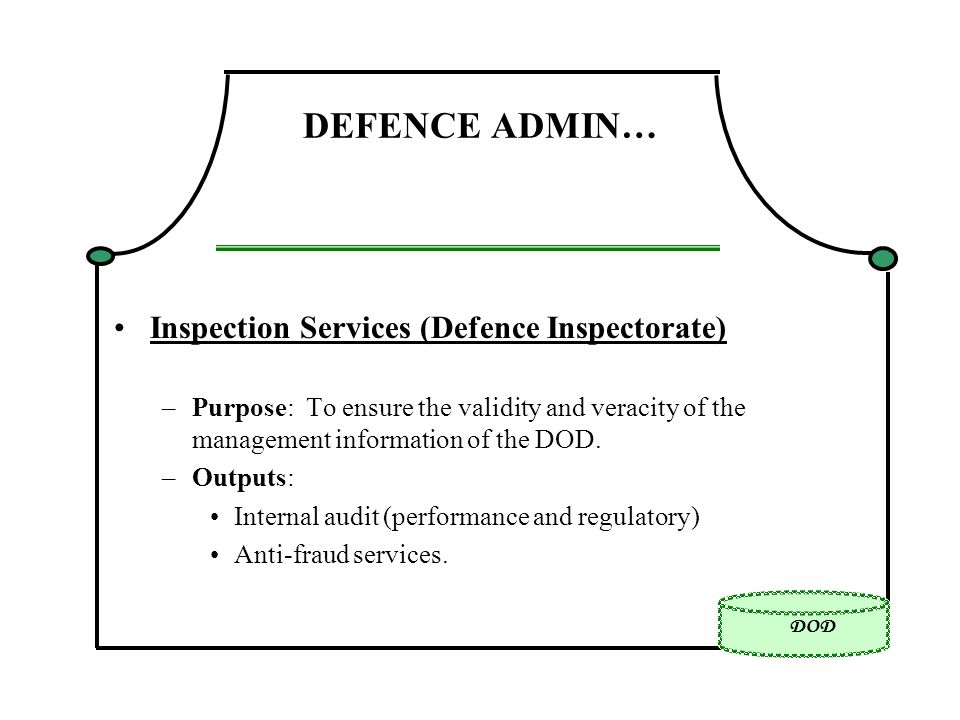 DEFENCE ADMIN…

• Inspection Services (Defence Inspectorate)

– Purpose: To ensure the validity and veracity of the management information of the DOD.

– Outputs:

• Internal audit (performance and regulatory)

• Anti-fraud services.

DOD